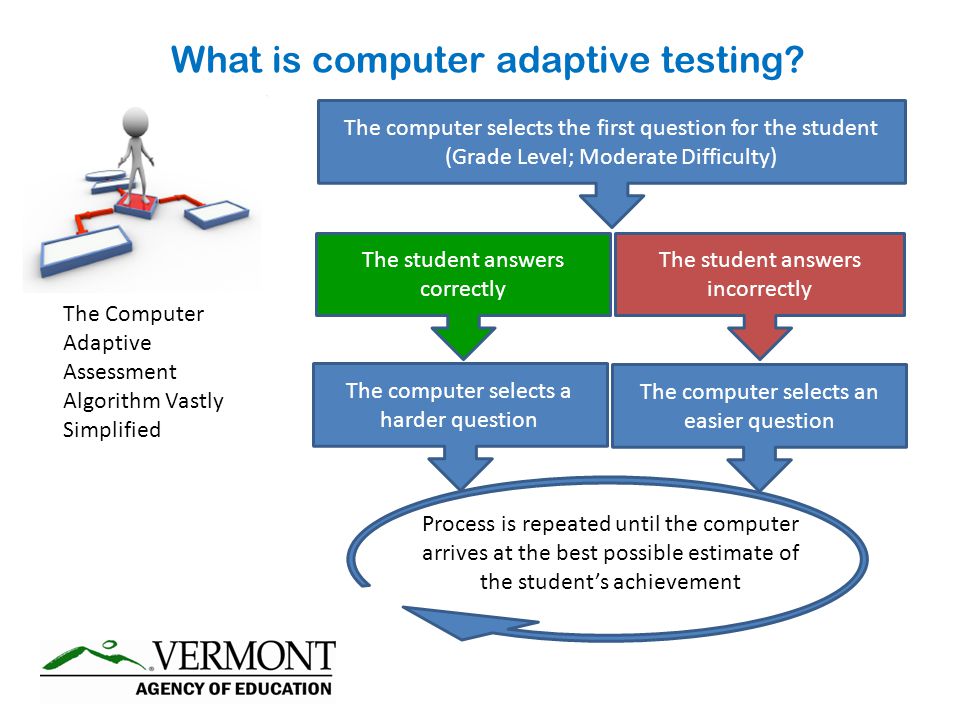 What is computer adaptive testing?

The Computer Adaptive Assessment Algorithm Vastly Simplified

The computer selects the first question for the student (Grade Level; Moderate Difficulty)

The student answers correctly

The student answers incorrectly

The computer selects a harder question

The computer selects an easier question

Process is repeated until the computer arrives at the best possible estimate of the student's achievement

VERMONT
AGENCY OF EDUCATION